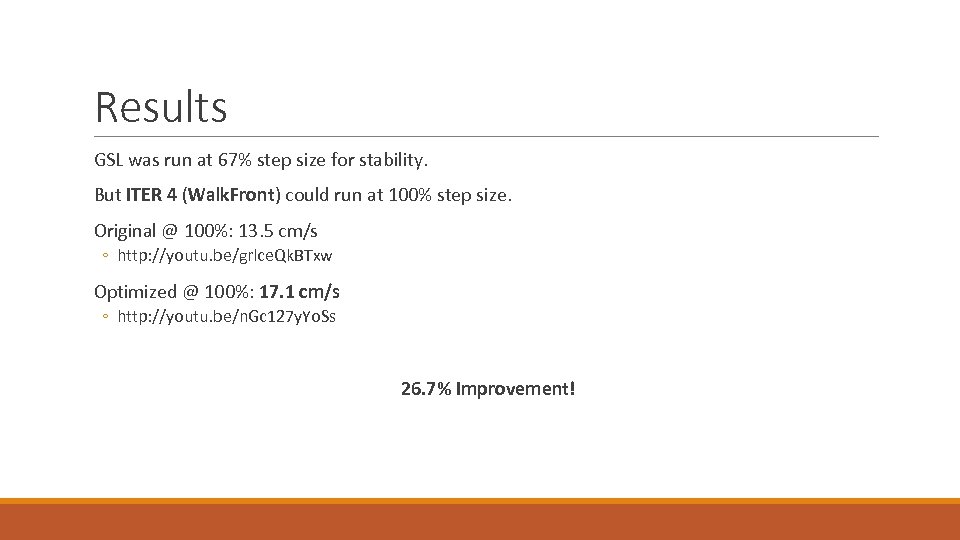 Results

GSL was run at 67% step size for stability.

But ITER 4 (WalkFront) could run at 100% step size.

Original @ 100%: 13.5 cm/s
◦ http://youtu.be/grIceQkBTxw

Optimized @ 100%: 17.1 cm/s
◦ http://youtu.be/nGc127yYoSs

26.7% Improvement!